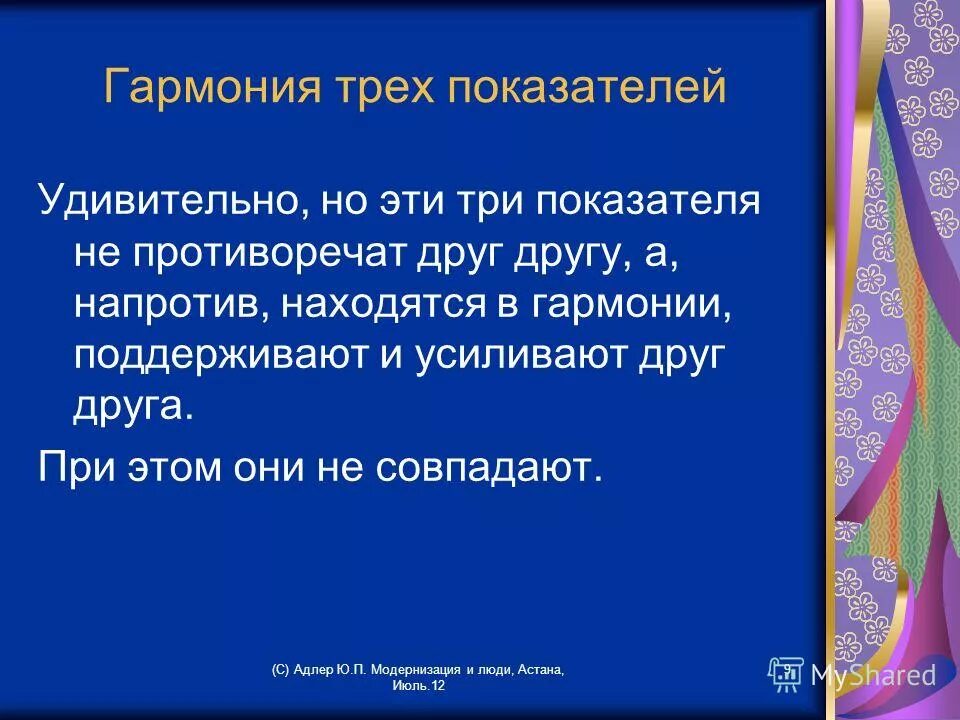 Гармония трех показателей

Удивительно, но эти три показателя не противоречат друг другу, а, напротив, находятся в гармонии, поддерживают и усиливают друг друга.

При этом они не совпадают.

(С) Адлер Ю.П. Модернизация и люди, Астана, Июль.12

MyShared